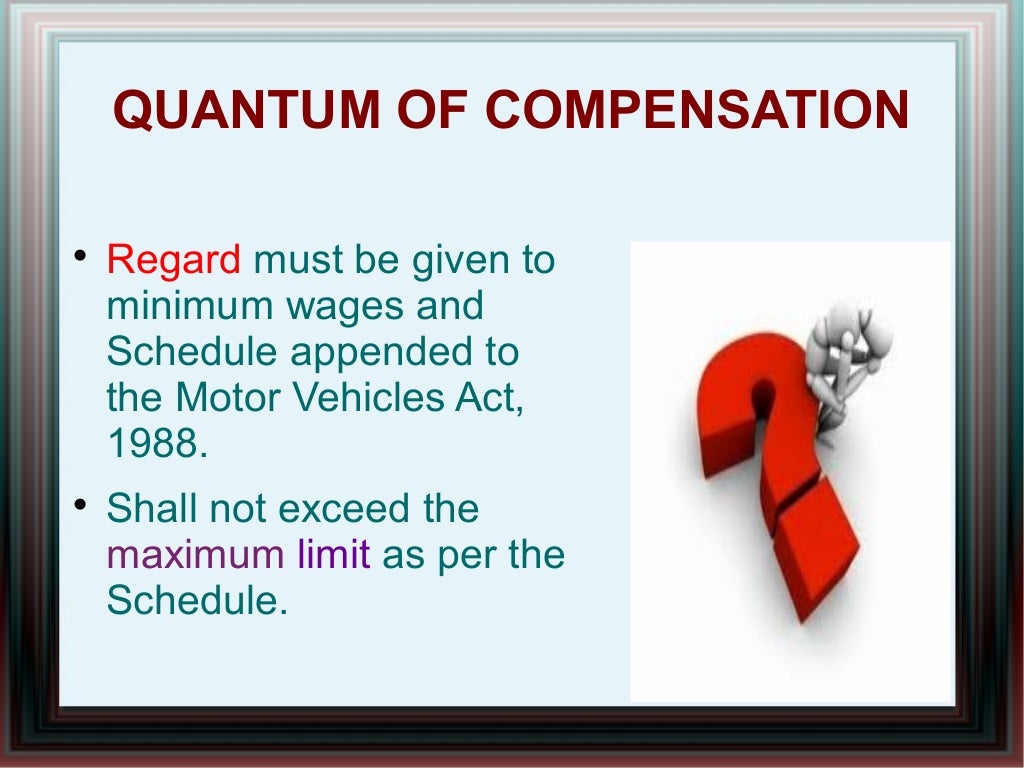 QUANTUM OF COMPENSATION

• Regard must be given to minimum wages and Schedule appended to the Motor Vehicles Act, 1988.

• Shall not exceed the maximum limit as per the Schedule.